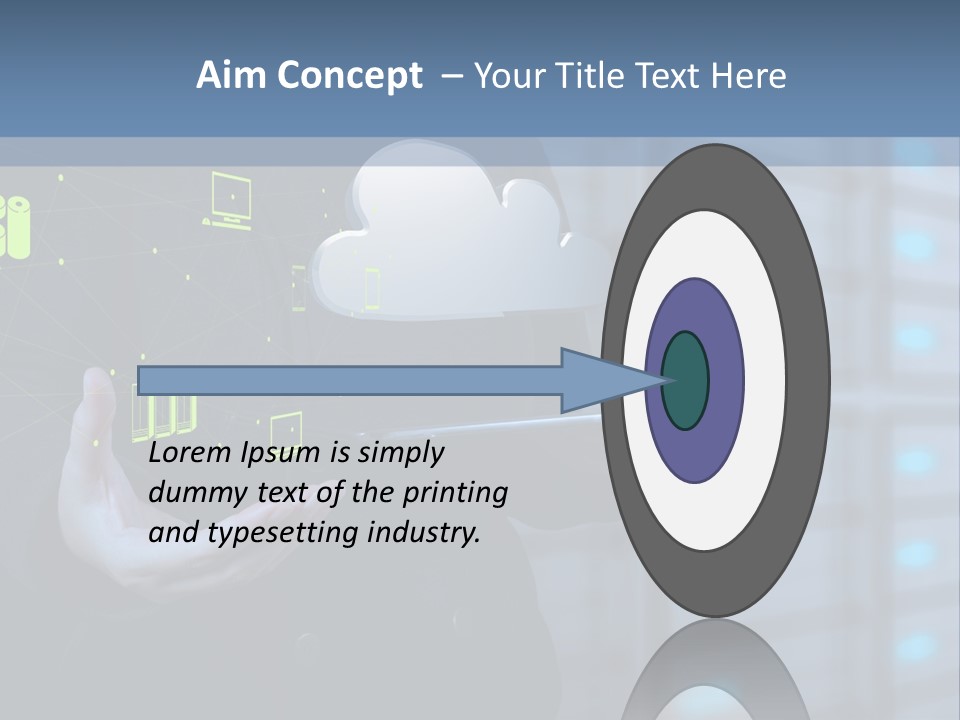 Aim Concept – Your Title Text Here

Lorem Ipsum is simply dummy text of the printing and typesetting industry.